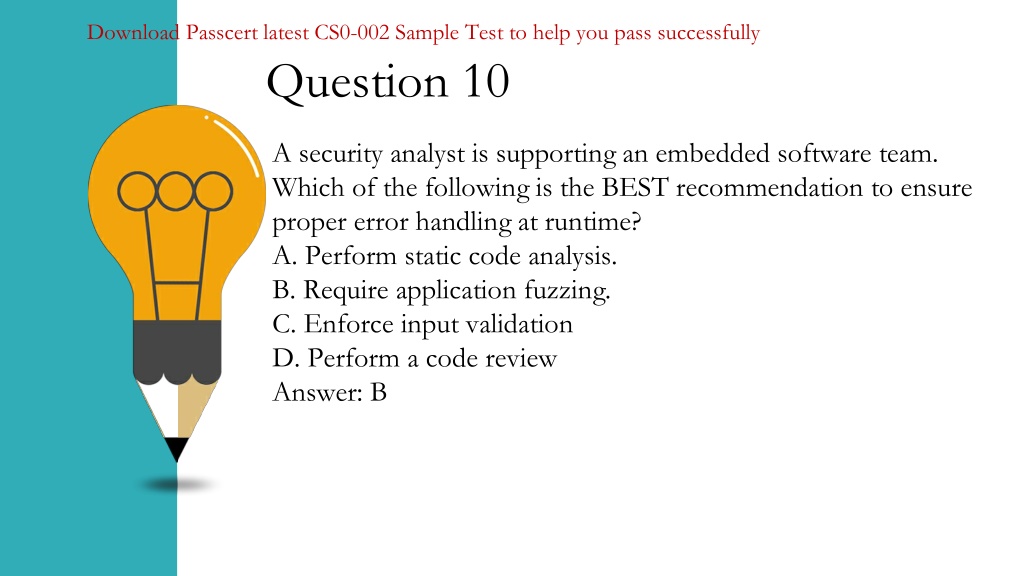 Download Passcert latest CS0-002 Sample Test to help you pass successfully

Question 10

A security analyst is supporting an embedded software team. Which of the following is the BEST recommendation to ensure proper error handling at runtime?
A. Perform static code analysis.
B. Require application fuzzing.
C. Enforce input validation
D. Perform a code review
Answer: B